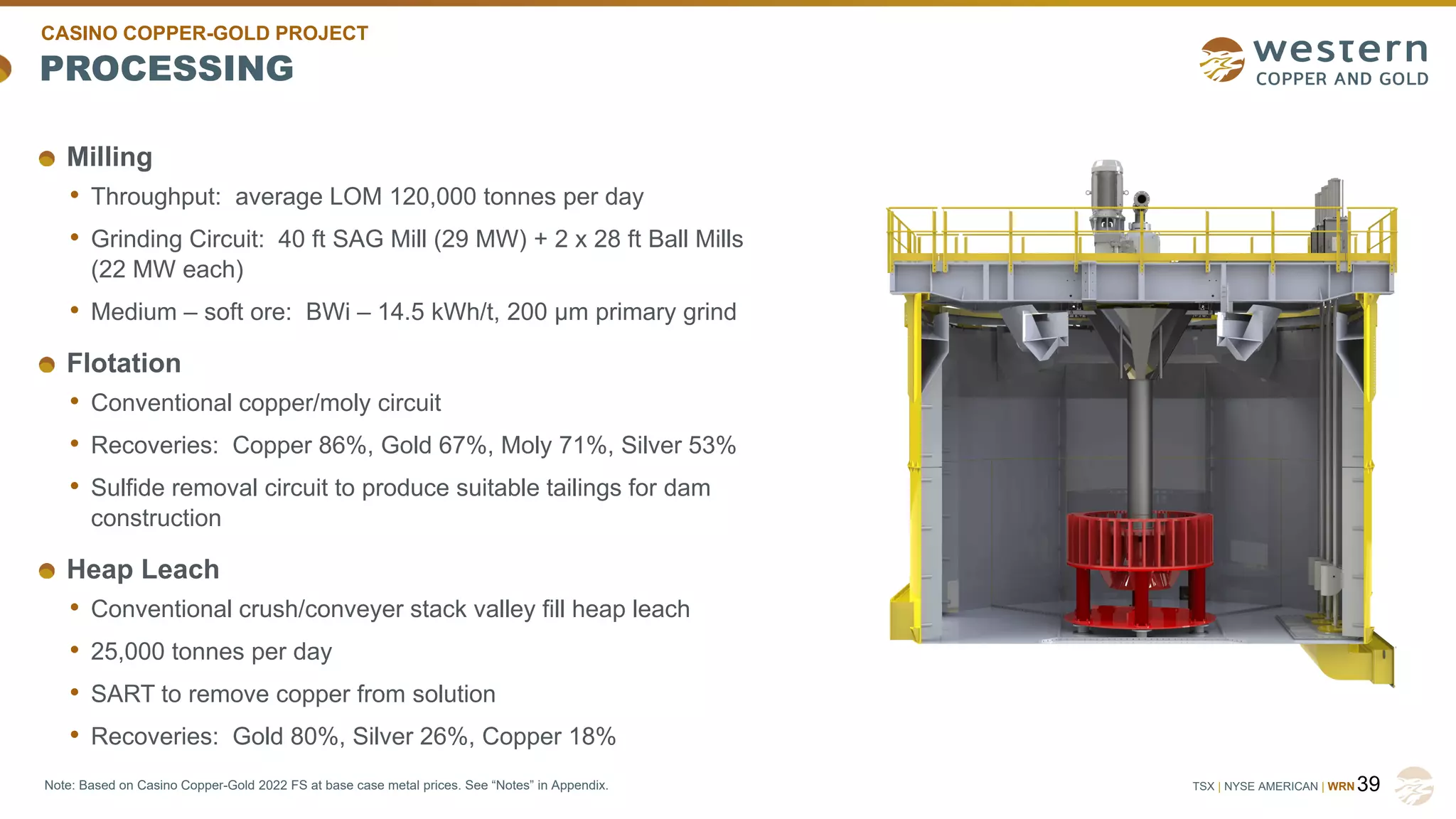 CASINO COPPER-GOLD PROJECT
PROCESSING

western
COPPER AND GOLD

Milling
• Throughput: average LOM 120,000 tonnes per day
• Grinding Circuit: 40 ft SAG Mill (29 MW) + 2 x 28 ft Ball Mills (22 MW each)
• Medium – soft ore: BWi – 14.5 kWh/t, 200 μm primary grind

Flotation
• Conventional copper/moly circuit
• Recoveries: Copper 86%, Gold 67%, Moly 71%, Silver 53%
• Sulfide removal circuit to produce suitable tailings for dam construction

Heap Leach
• Conventional crush/conveyer stack valley fill heap leach
• 25,000 tonnes per day
• SART to remove copper from solution
• Recoveries: Gold 80%, Silver 26%, Copper 18%

Note: Based on Casino Copper-Gold 2022 FS at base case metal prices. See “Notes” in Appendix.

TSX | NYSE AMERICAN | WRN 39